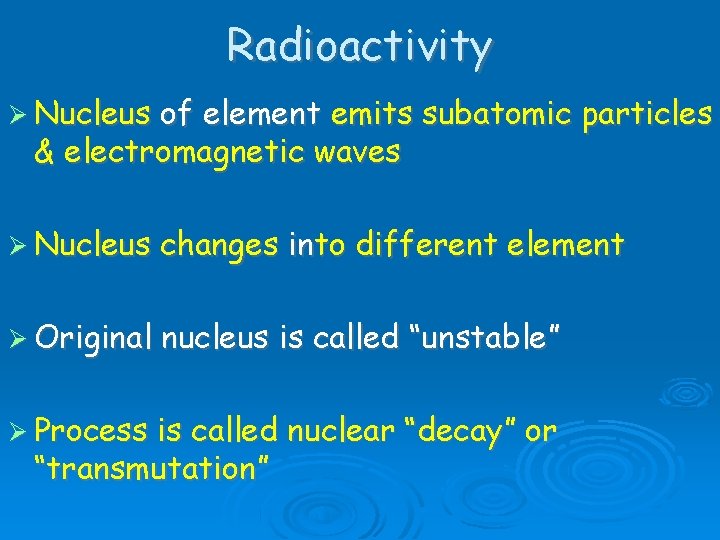 Radioactivity

➢ Nucleus of element emits subatomic particles & electromagnetic waves

➢ Nucleus changes into different element

➢ Original nucleus is called “unstable”

➢ Process is called nuclear “decay” or “transmutation”